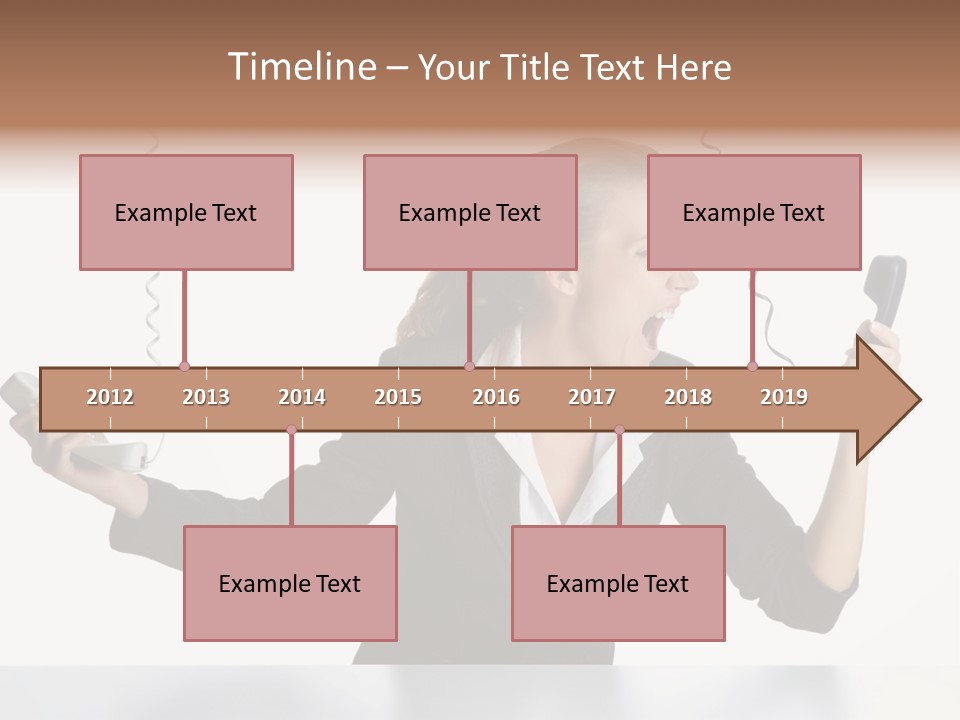 Timeline – Your Title Text Here

Example Text

Example Text

Example Text

2012
2013
2014
2015
2016
2017
2018
2019

Example Text

Example Text